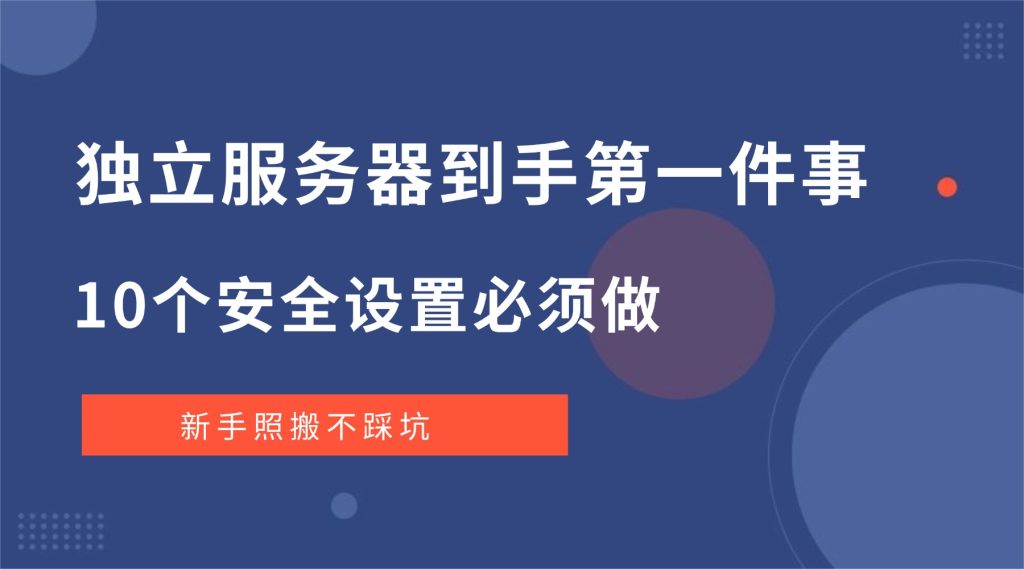 独立服务器到手第一件事

10个安全设置必须做

新手照搬不踩坑